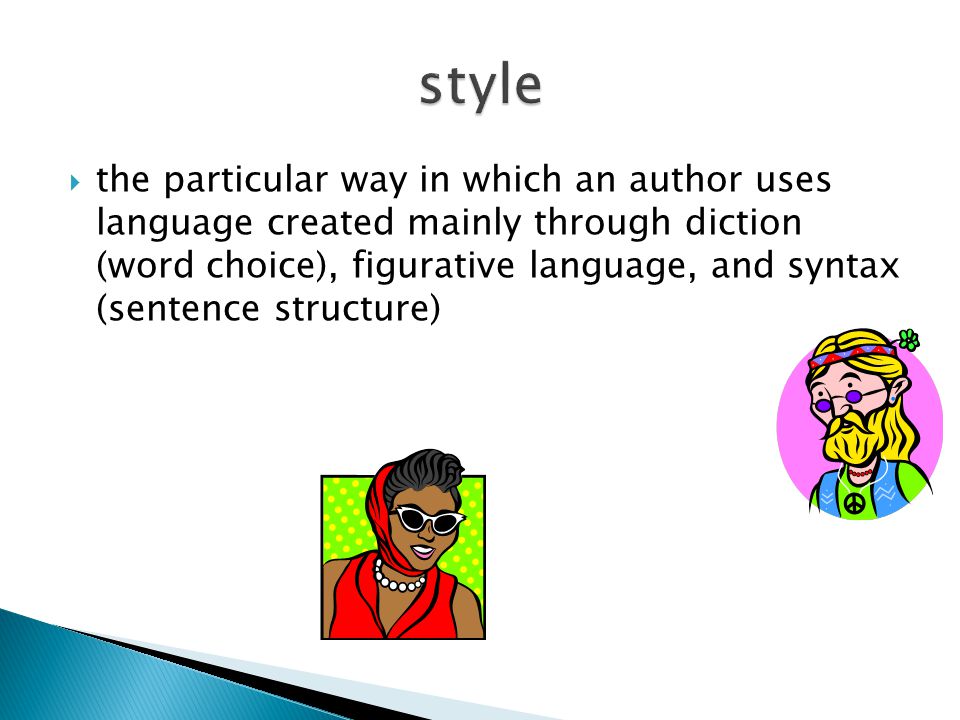 style

the particular way in which an author uses language created mainly through diction (word choice), figurative language, and syntax (sentence structure)